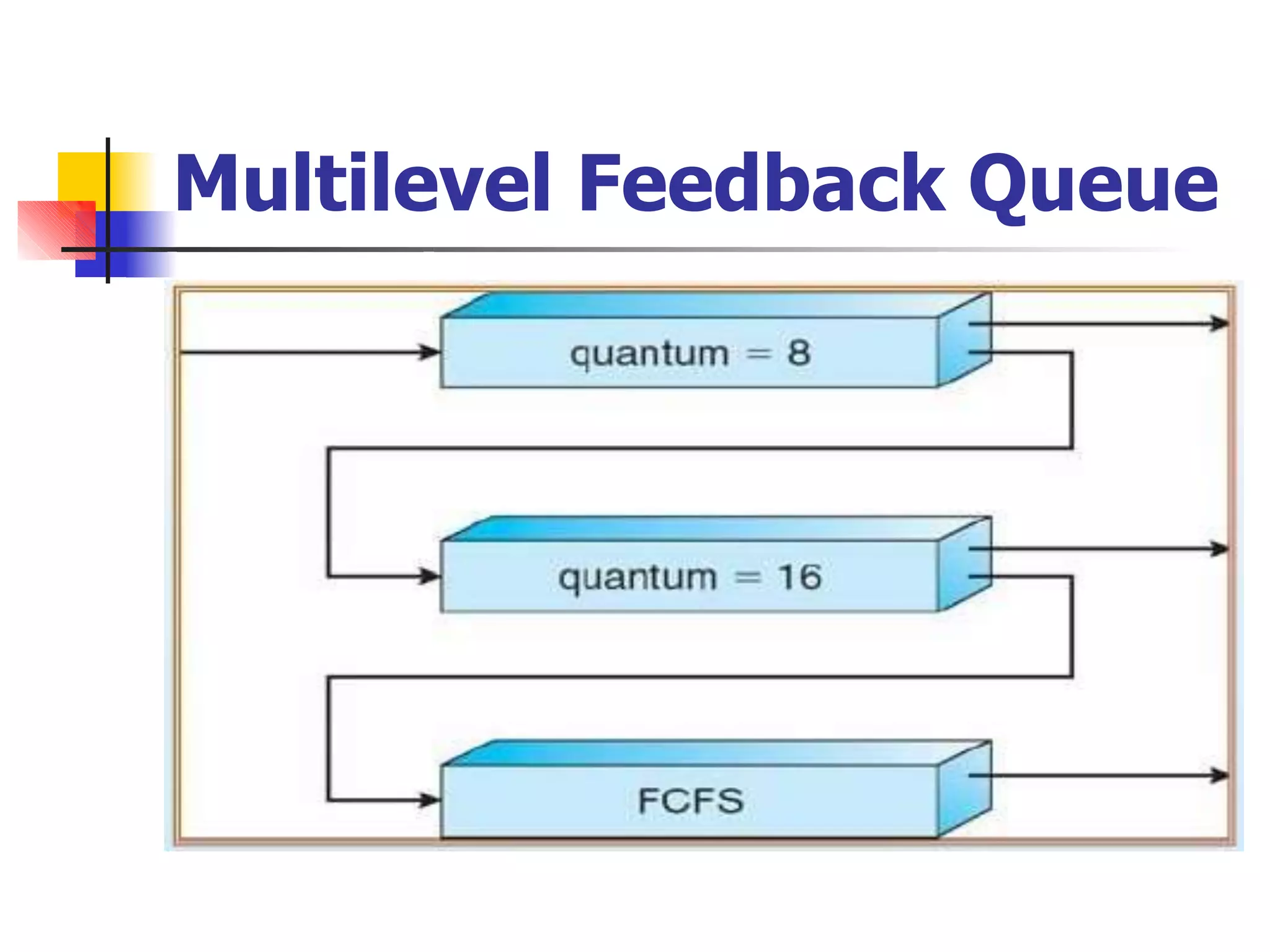 Multilevel Feedback Queue

quantum = 8

quantum = 16

FCFS